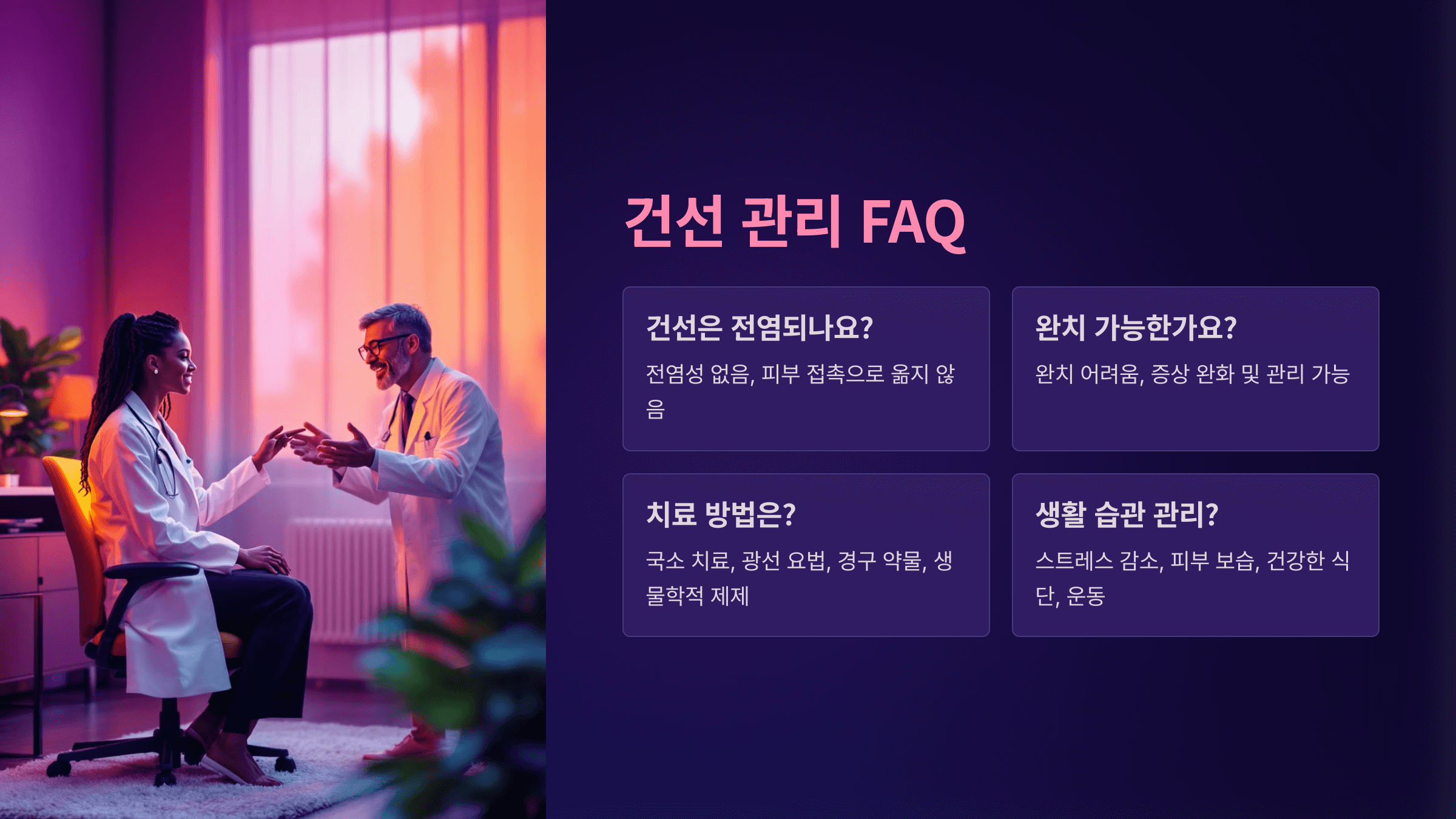 건선 관리 FAQ

건선은 전염되나요?

전염성 없음, 피부 접촉으로 옮지 않음

완치 가능한가요?

완치 어려움, 증상 완화 및 관리 가능

치료 방법은?

국소 치료, 광선 요법, 경구 약물, 생물학적 제제

생활 습관 관리?

스트레스 감소, 피부 보습, 건강한 식단, 운동